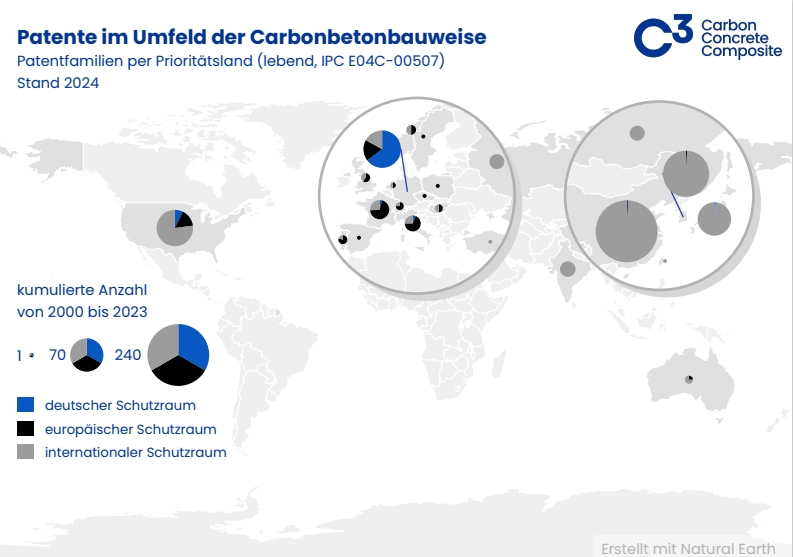 Patente im Umfeld der Carbonbetonbauweise
Patentfamilien per Prioritätsland (lebend, IPC E04C-00507)
Stand 2024

C3 Carbon Concrete Composite

kumulierte Anzahl von 2000 bis 2023

1 70 240

deutscher Schutzraum
europäischer Schutzraum
internationaler Schutzraum

Erstellt mit Natural Earth